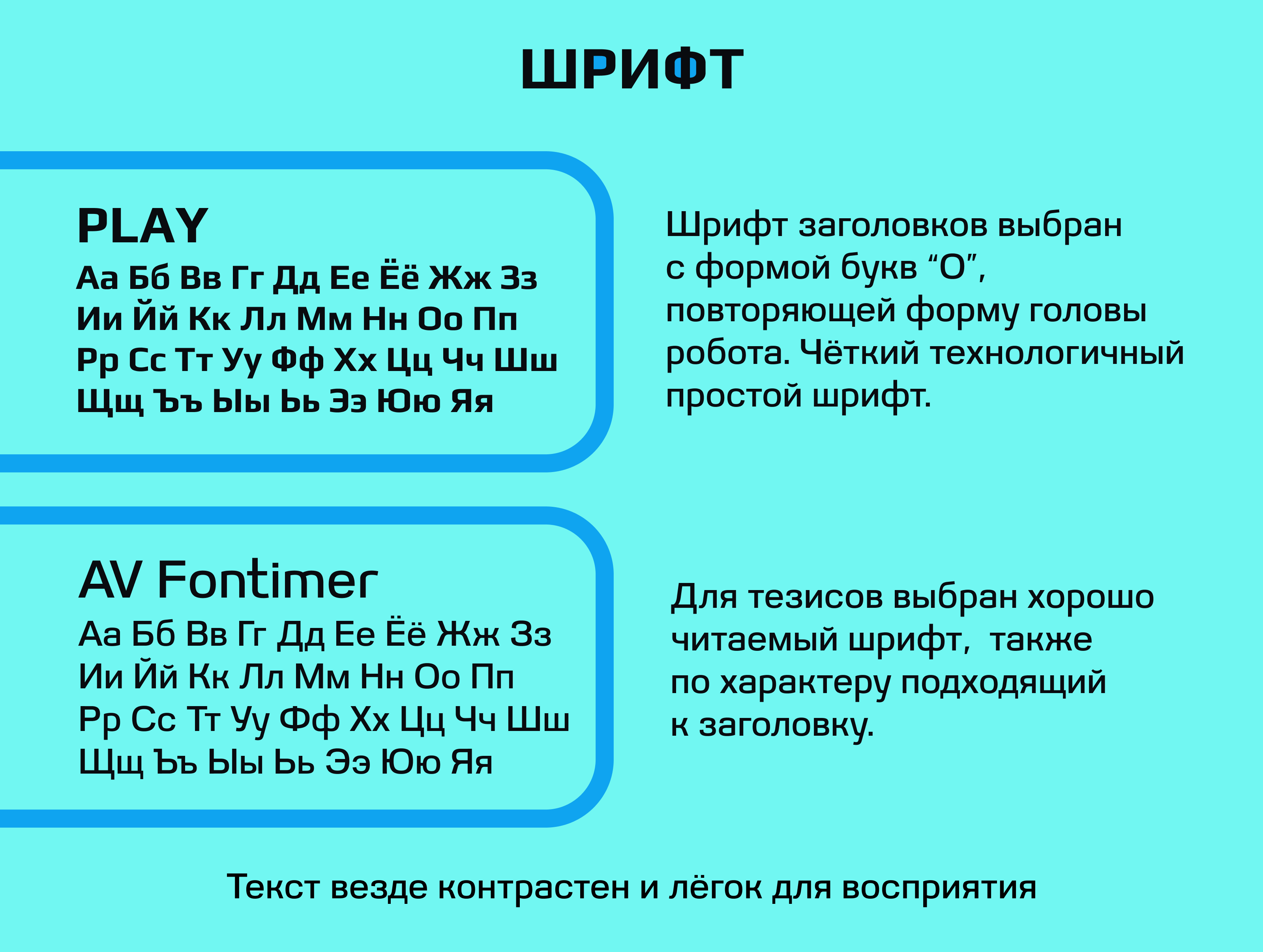 ШРИФТ

PLAY
Аа Бб Вв Гг Дд Ее Ёё Жж Зз
Ии Йй Кк Лл Мм Нн Оо Пп
Рр Сс Тт Уу Фф Хх Цц Чч Шш
Щщ Ъъ Ыы Ьь Ээ Юю Яя

Шрифт заголовков выбран с формой букв “О”, повторяющей форму головы робота. Чёткий технологичный простой шрифт.

AV Fontimer
Аа Бб Вв Гг Дд Ее Ёё Жж Зз
Ии Йй Кк Лл Мм Нн Оо Пп
Рр Сс Тт Уу Фф Хх Цц Чч Шш
Щщ Ъъ Ыы Ьь Ээ Юю Яя

Для тезисов выбран хорошо читаемый шрифт, также по характеру подходящий к заголовку.

Текст везде контрастен и лёгок для восприятия